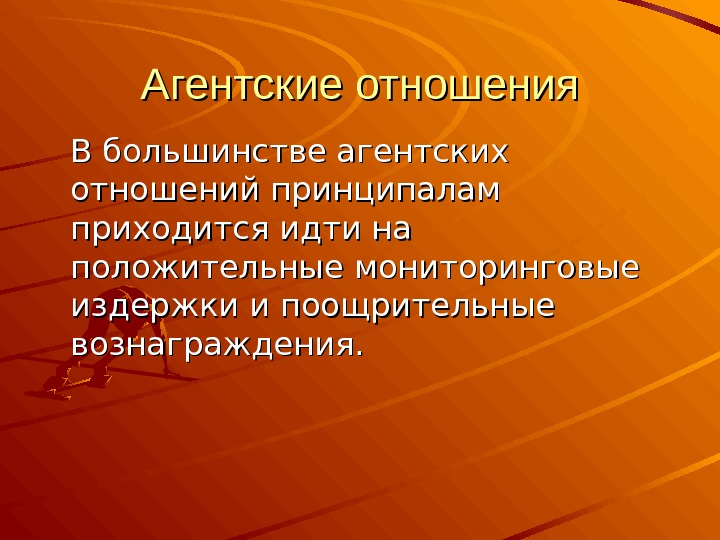 Агентские отношения

В большинстве агентских отношений принципалам приходится идти на положительные мониторинговые издержки и поощрительные вознаграждения.